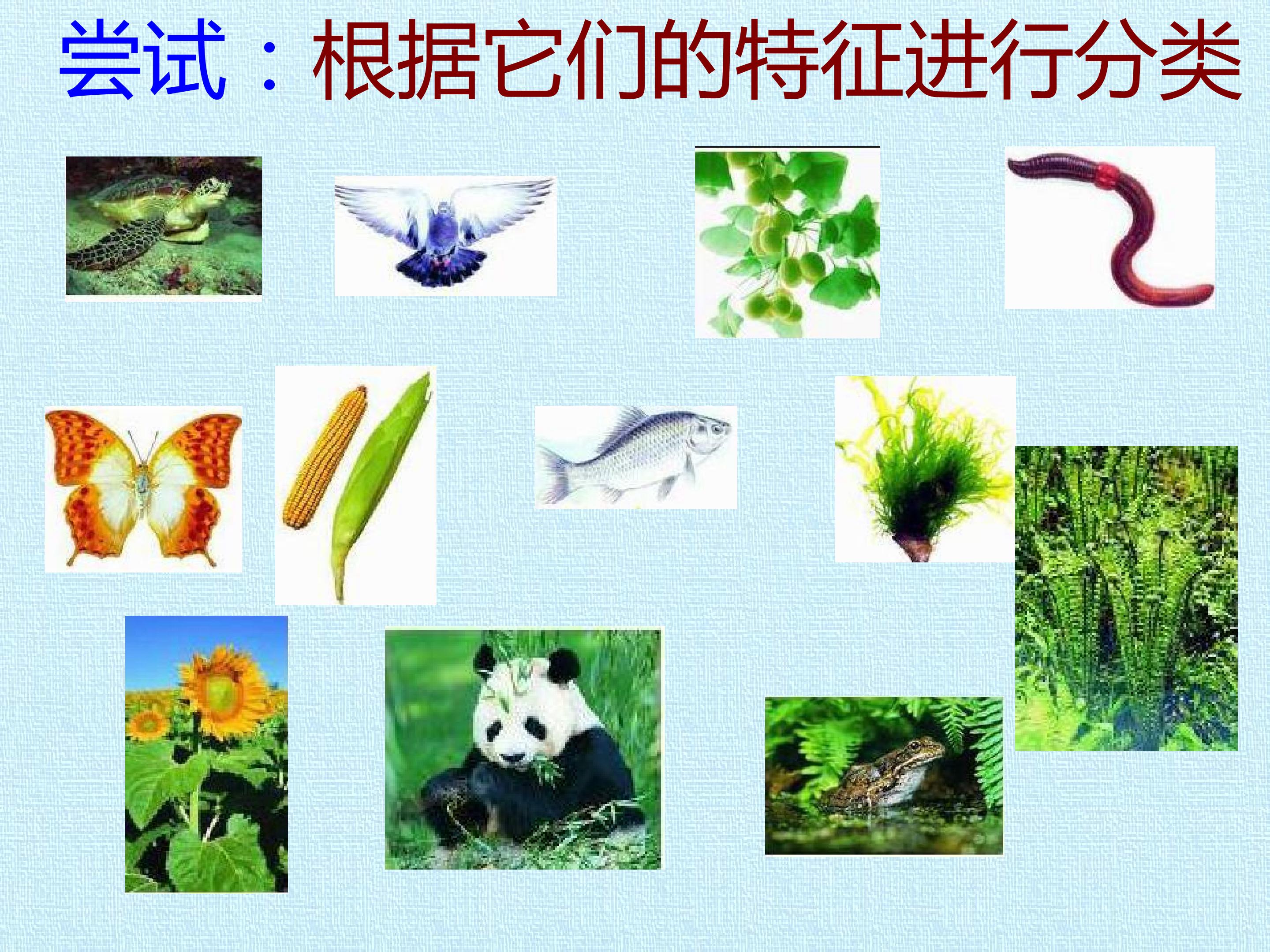 尝试：根据它们的特征进行分类